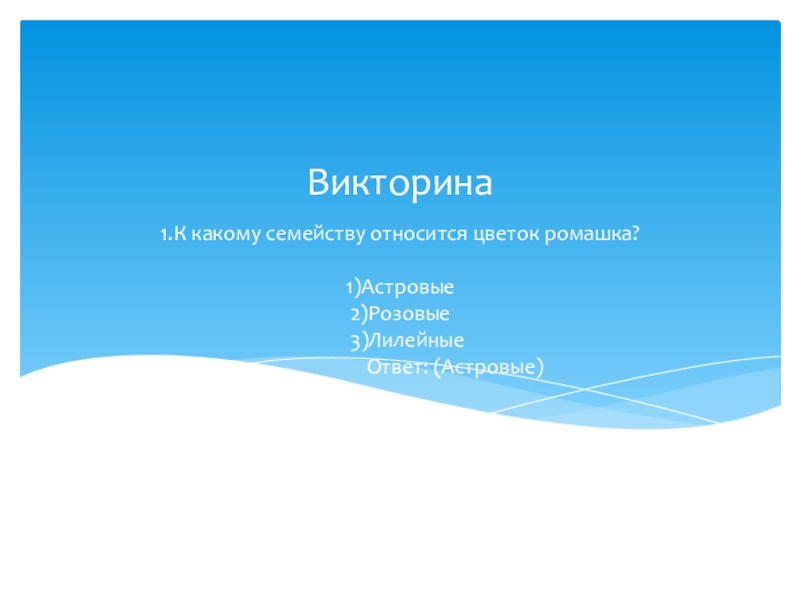 Викторина

1.К какому семейству относится цветок ромашка?

1)Астровые
2)Розовые
3)Лилейные
Ответ: (Астровые)